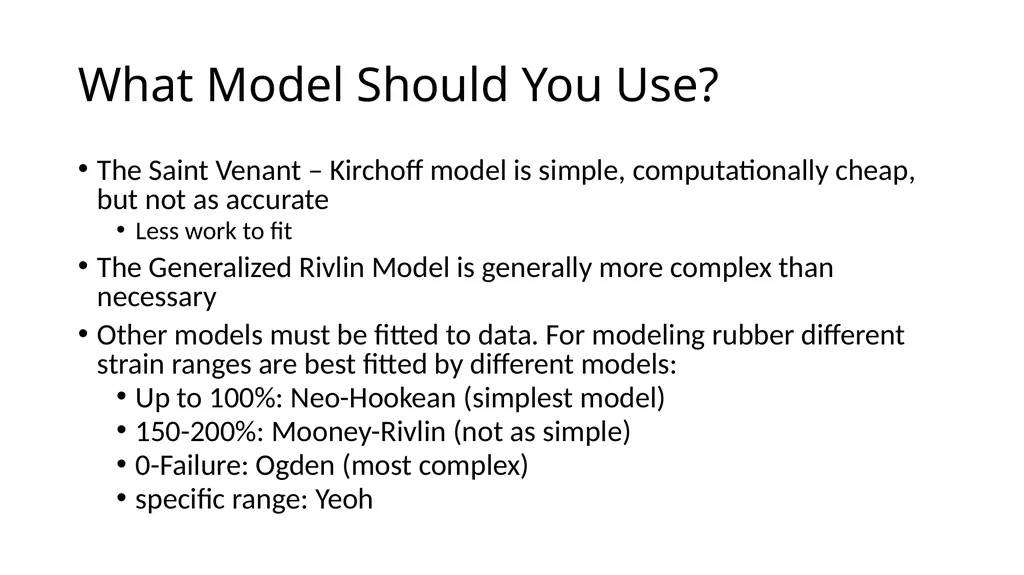 What Model Should You Use?

• The Saint Venant – Kirchoff model is simple, computationally cheap, but not as accurate
  • Less work to fit
• The Generalized Rivlin Model is generally more complex than necessary
• Other models must be fitted to data. For modeling rubber different strain ranges are best fitted by different models:
  • Up to 100%: Neo-Hookean (simplest model)
  • 150-200%: Mooney-Rivlin (not as simple)
  • 0-Failure: Ogden (most complex)
  • specific range: Yeoh